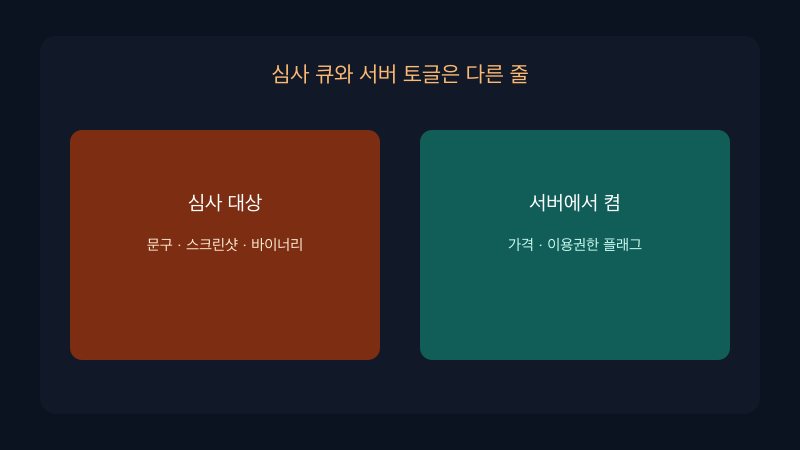 심사 큐와 서버 토글은 다른 줄

심사 대상

문구 · 스크린샷 · 바이너리

서버에서 켬

가격 · 이용권한 플래그